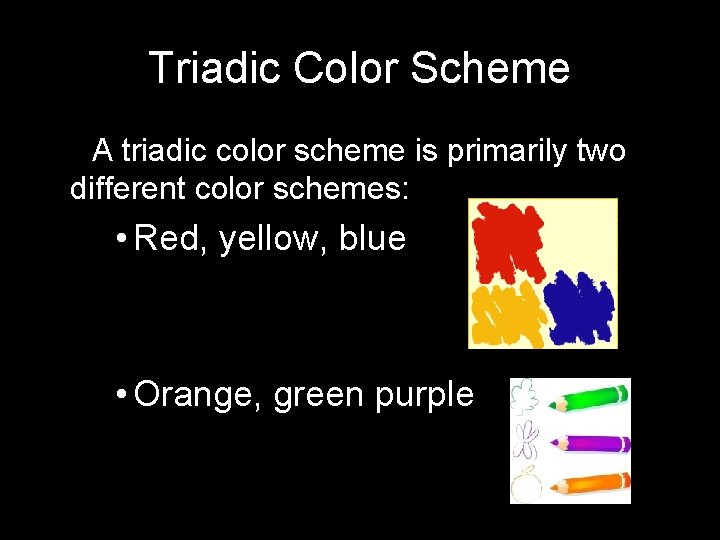 Triadic Color Scheme

A triadic color scheme is primarily two different color schemes:

• Red, yellow, blue

• Orange, green purple